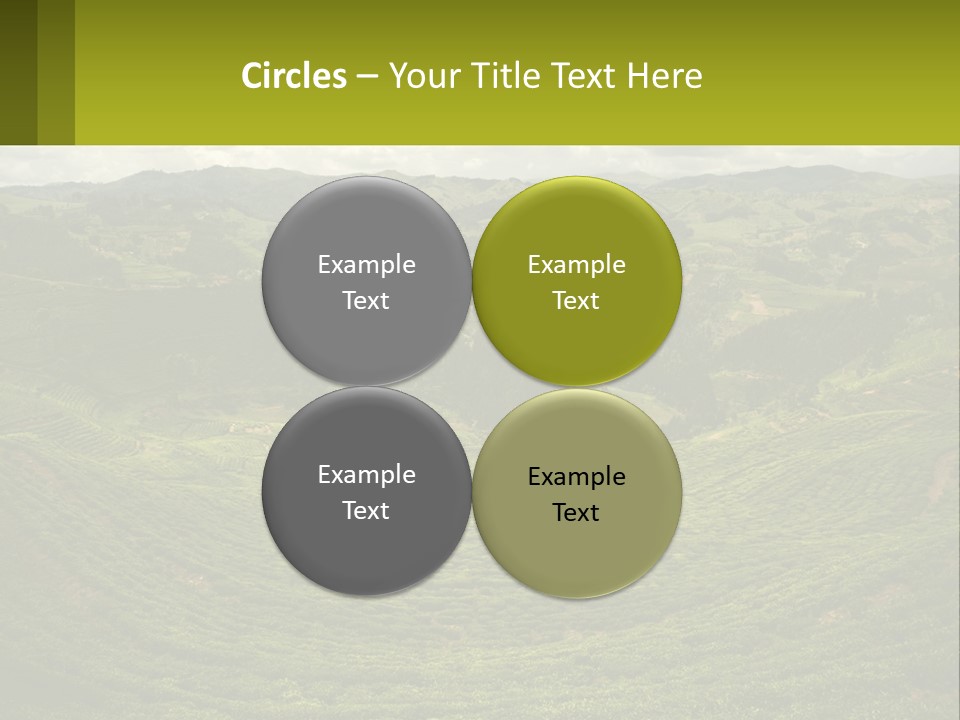 Circles – Your Title Text Here

Example Text

Example Text

Example Text

Example Text